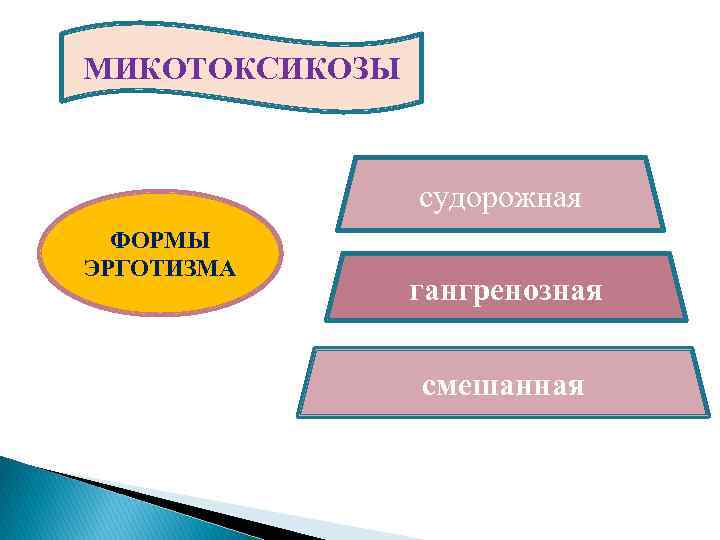 МИКОТОКСИКОЗЫ

ФОРМЫ ЭРГОТИЗМА

судорожная

гангренозная

смешанная